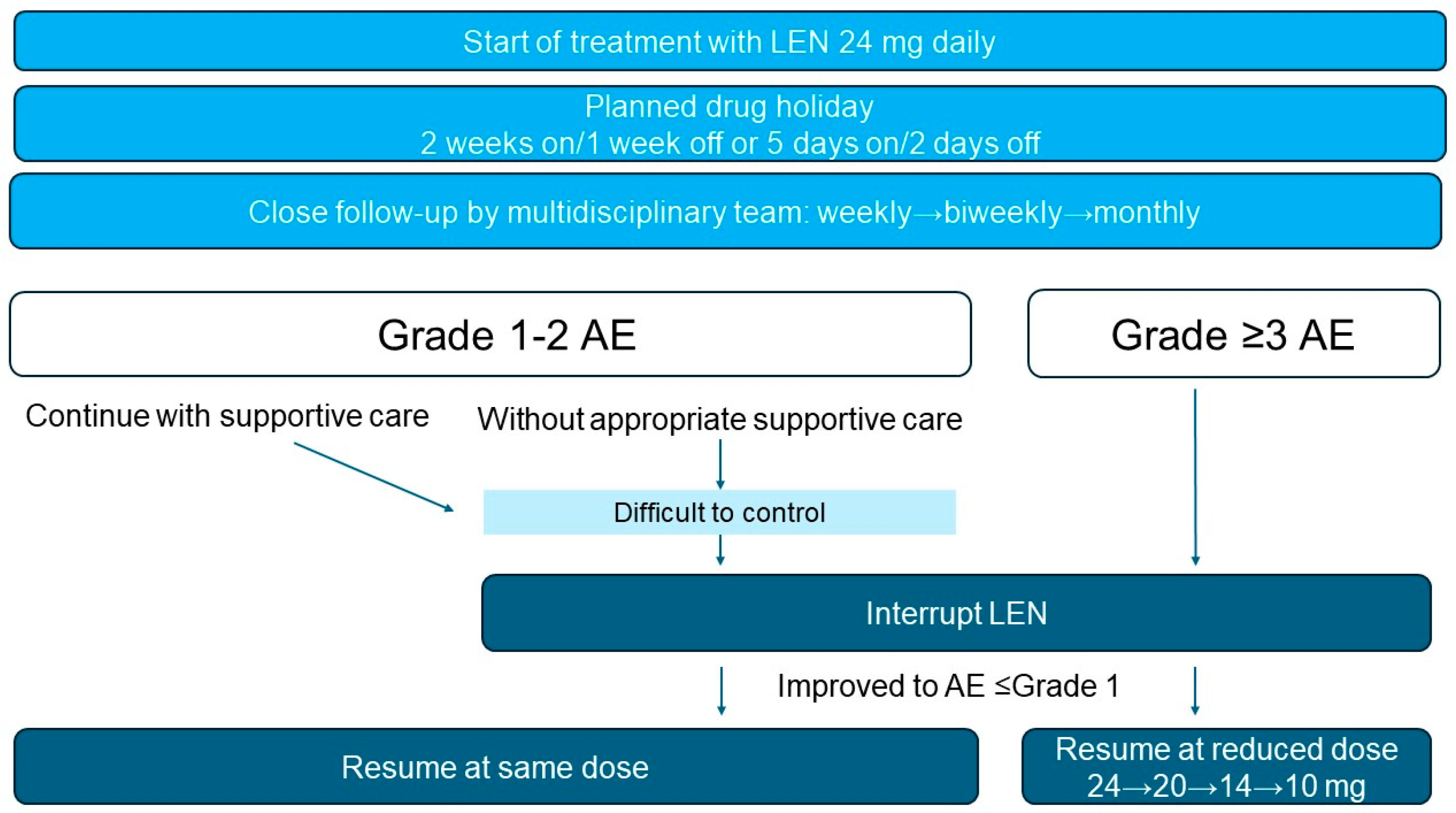 Start of treatment with LEN 24 mg daily

Planned drug holiday
2 weeks on/1 week off or 5 days on/2 days off

Close follow-up by multidisciplinary team: weekly→biweekly→monthly

Grade 1-2 AE

Grade ≥3 AE

Continue with supportive care

Without appropriate supportive care

Difficult to control

Interrupt LEN

Improved to AE ≤Grade 1

Resume at same dose

Resume at reduced dose
24→20→14→10 mg